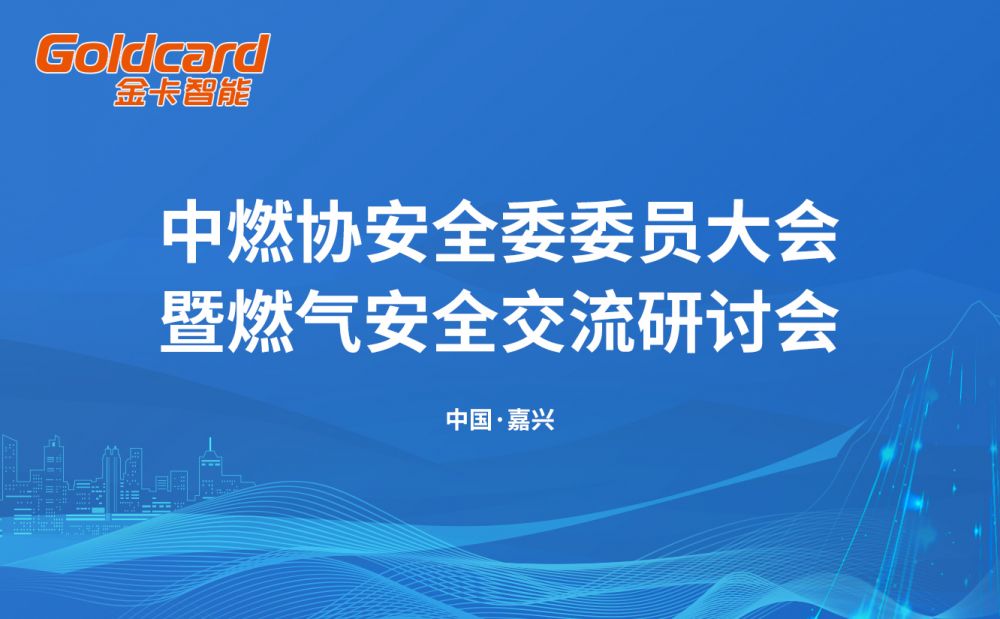 Goldcard
金卡智能

中燃协安全委委员大会
暨燃气安全交流研讨会

中国·嘉兴